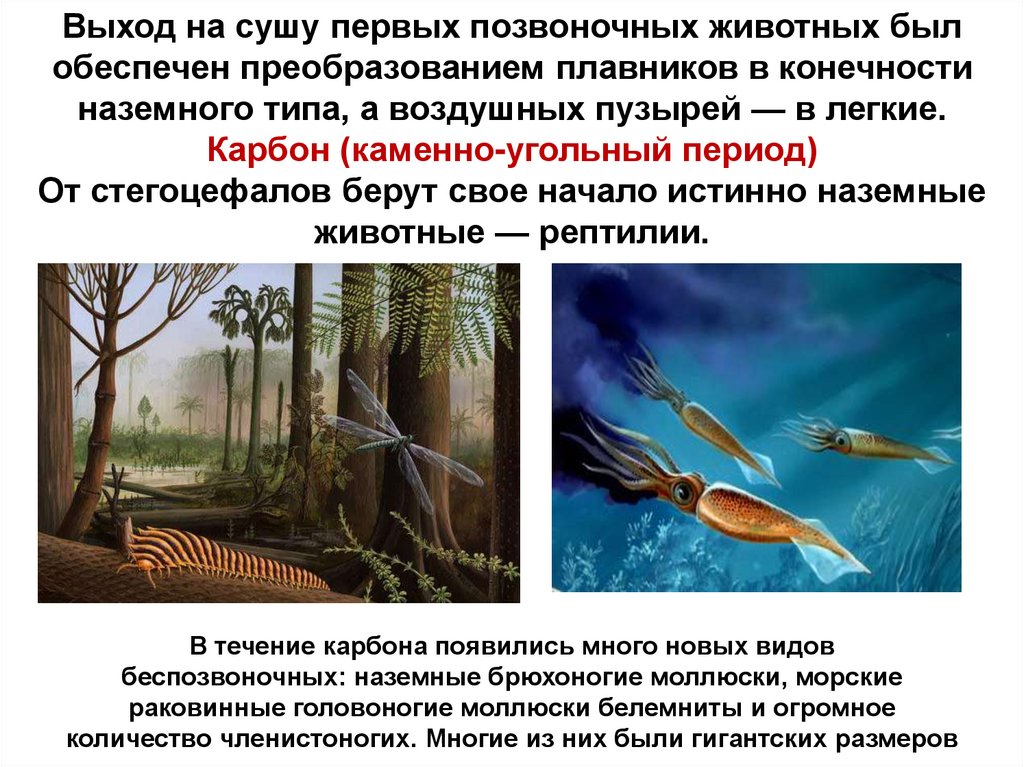 Выход на сушу первых позвоночных животных был обеспечен преобразованием плавников в конечности наземного типа, а воздушных пузырей — в легкие.
Карбон (каменно-угольный период)
От стегоцефалов берут свое начало истинно наземные животные — рептилии.

В течение карбона появились много новых видов беспозвоночных: наземные брюхоногие моллюски, морские раковинные головоногие моллюски белемниты и огромное количество членистоногих. Многие из них были гигантских размеров